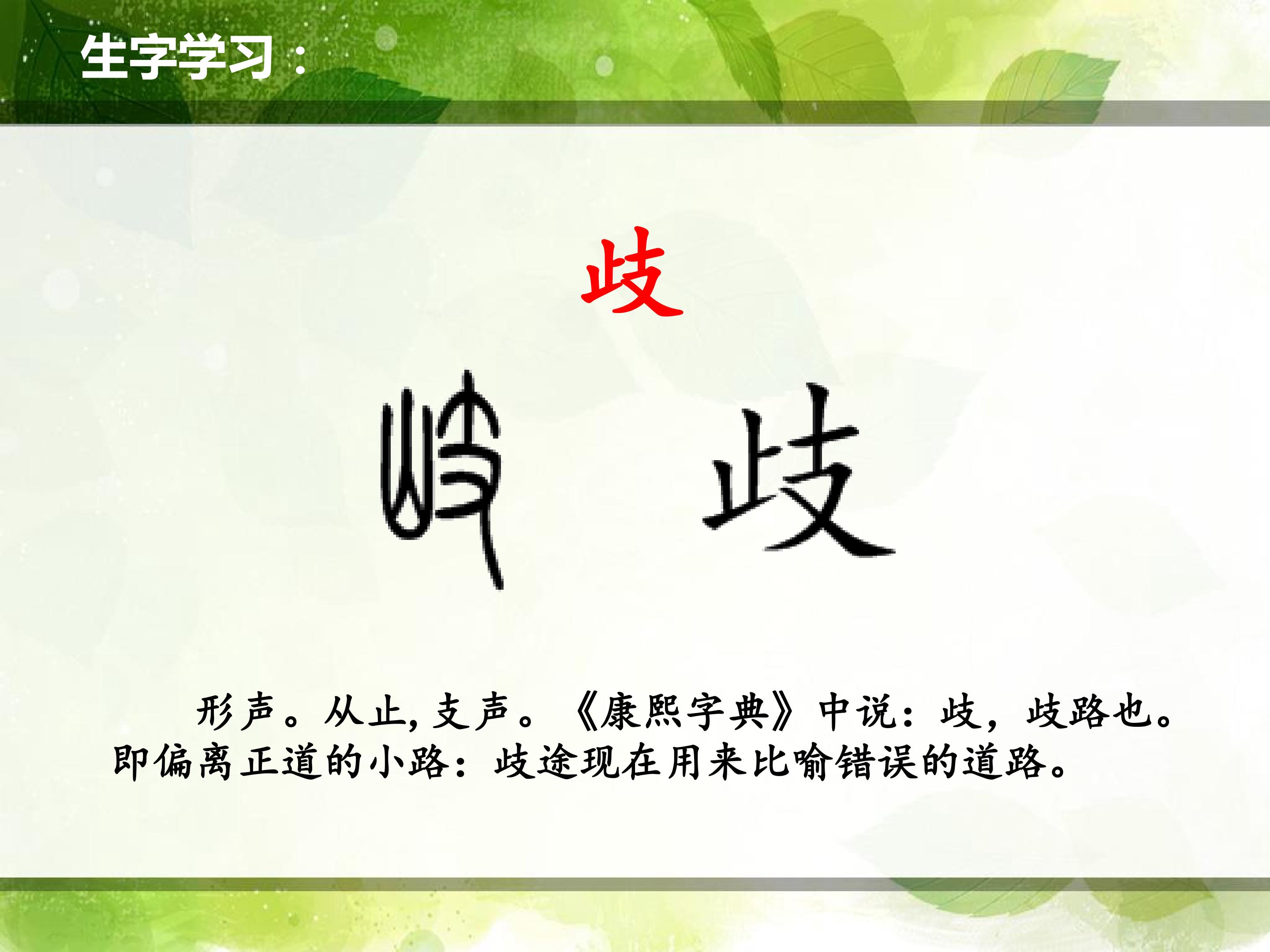 生字学习：

歧

歧 歧

形声。从止，支声。《康熙字典》中说：歧，歧路也。即偏离正道的小路：歧途现在用来比喻错误的道路。